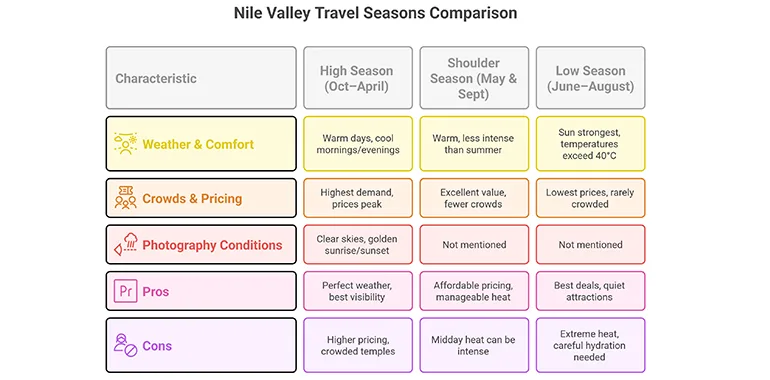 Nile Valley Travel Seasons Comparison

| Characteristic | High Season (Oct–April) | Shoulder Season (May & Sept) | Low Season (June–August) |
|---|---|---|---|
| Weather & Comfort | Warm days, cool mornings/evenings | Warm, less intense than summer | Sun strongest, temperatures exceed 40°C |
| Crowds & Pricing | Highest demand, prices peak | Excellent value, fewer crowds | Lowest prices, rarely crowded |
| Photography Conditions | Clear skies, golden sunrise/sunset | Not mentioned | Not mentioned |
| Pr Pros | Perfect weather, best visibility | Affordable pricing, manageable heat | Best deals, quiet attractions |
| Cons | Higher pricing, crowded temples | Midday heat can be intense | Extreme heat, careful hydration needed |